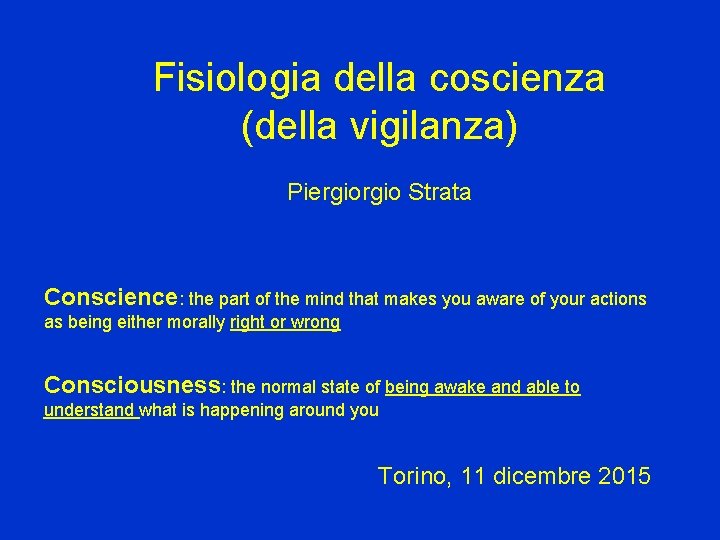 Fisiologia della coscienza
(della vigilanza)

Piergiorgio Strata

Conscience: the part of the mind that makes you aware of your actions as being either morally right or wrong

Consciousness: the normal state of being awake and able to understand what is happening around you

Torino, 11 dicembre 2015